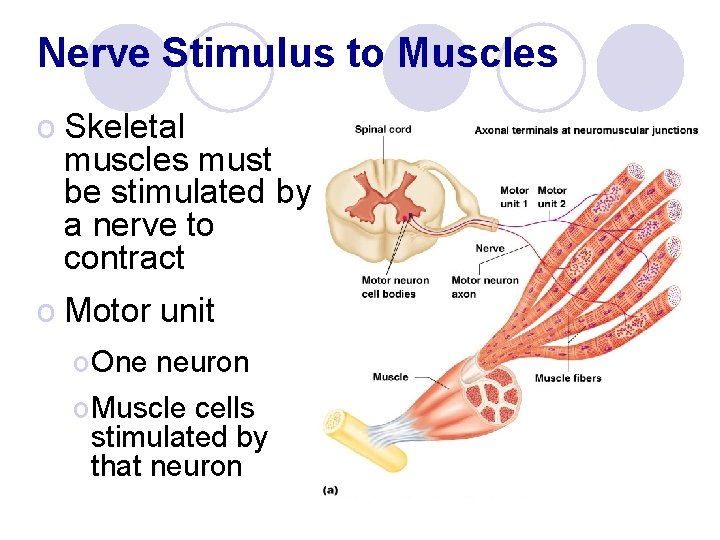 Nerve Stimulus to Muscles

o Skeletal muscles must be stimulated by a nerve to contract

o Motor unit

o One neuron

o Muscle cells stimulated by that neuron

Spinal cord

Axonal terminals at neuromuscular junctions

Motor unit 1

Motor unit 2

Nerve

Motor neuron cell bodies

Motor neuron axon

Muscle

Muscle fibers

(a)